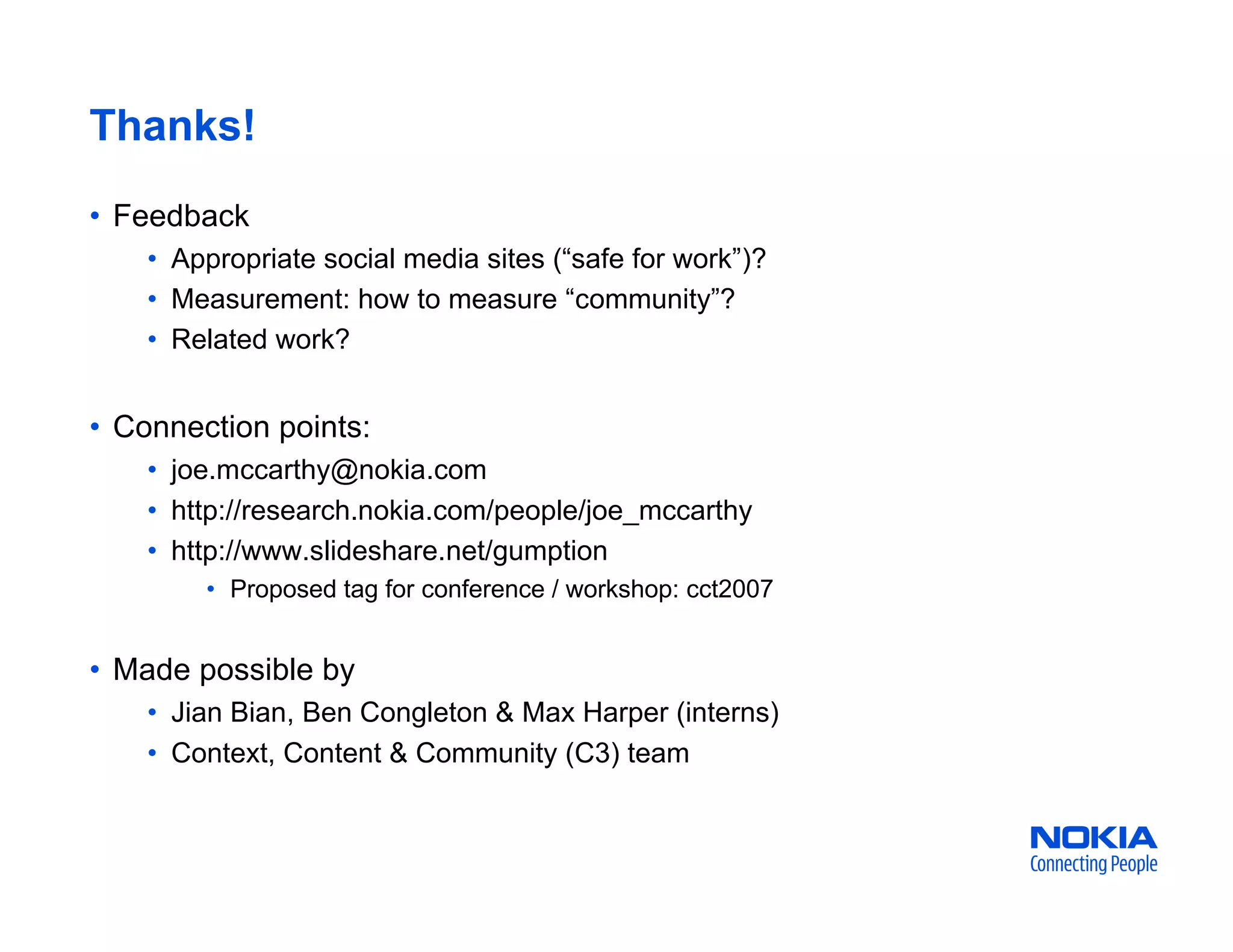 Thanks!

• Feedback
  • Appropriate social media sites (“safe for work”)?
  • Measurement: how to measure “community”?
  • Related work?

• Connection points:
  • joe.mccarthy@nokia.com
  • http://research.nokia.com/people/joe_mccarthy
  • http://www.slideshare.net/gumption
    • Proposed tag for conference / workshop: cct2007

• Made possible by
  • Jian Bian, Ben Congleton & Max Harper (interns)
  • Context, Content & Community (C3) team

NOKIA
Connecting People